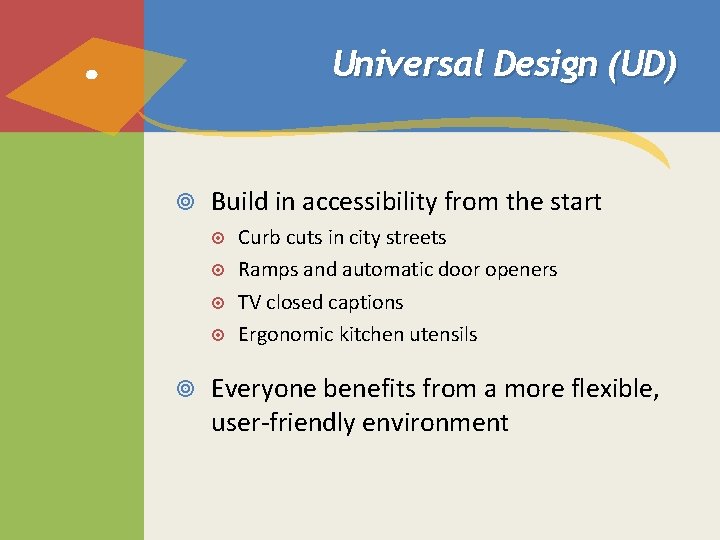 Universal Design (UD)

Build in accessibility from the start

Curb cuts in city streets

Ramps and automatic door openers

TV closed captions

Ergonomic kitchen utensils

Everyone benefits from a more flexible, user-friendly environment